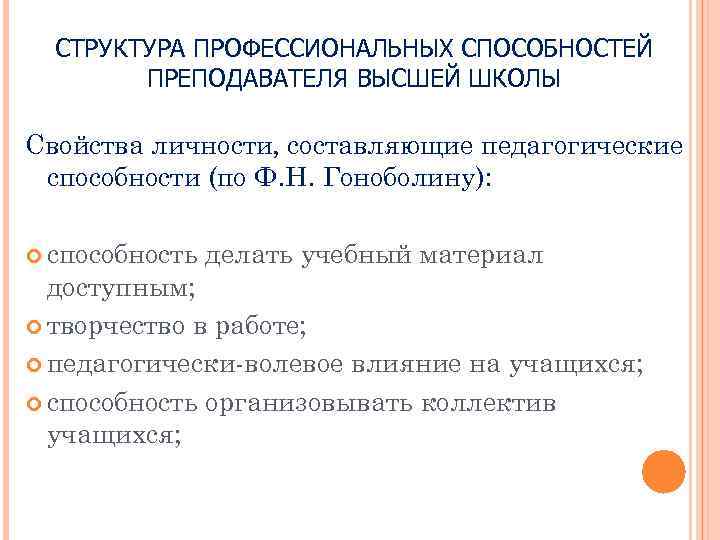 СТРУКТУРА ПРОФЕССИОНАЛЬНЫХ СПОСОБНОСТЕЙ ПРЕПОДАВАТЕЛЯ ВЫСШЕЙ ШКОЛЫ

Свойства личности, составляющие педагогические способности (по Ф.Н. Гоноболину):

способность делать учебный материал доступным;
творчество в работе;
педагогически-волевое влияние на учащихся;
способность организовывать коллектив учащихся;